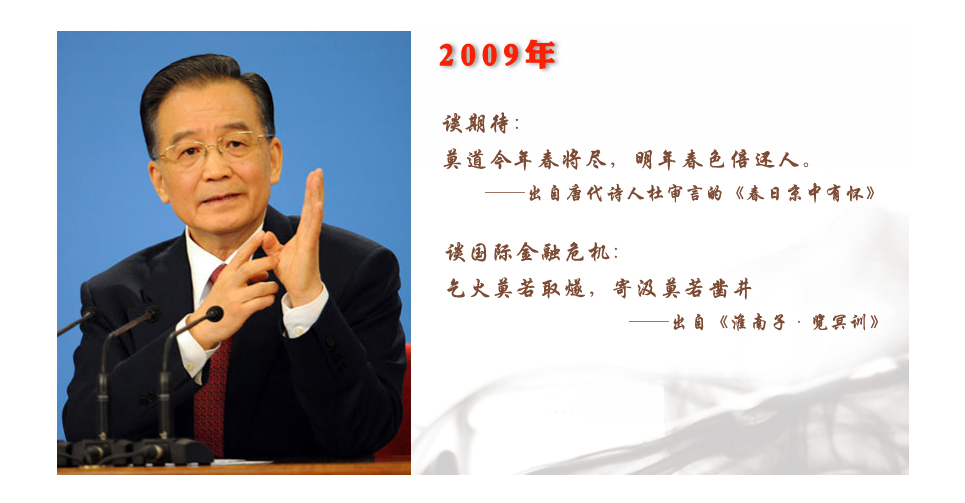 2009年

谈期待：

莫道今年春将尽，明年春色倍还人。

——出自唐代诗人杜审言的《春日京中有怀》

谈国际金融危机：

乞火莫若取燧，寄汲莫若凿井

——出自《淮南子·览冥训》